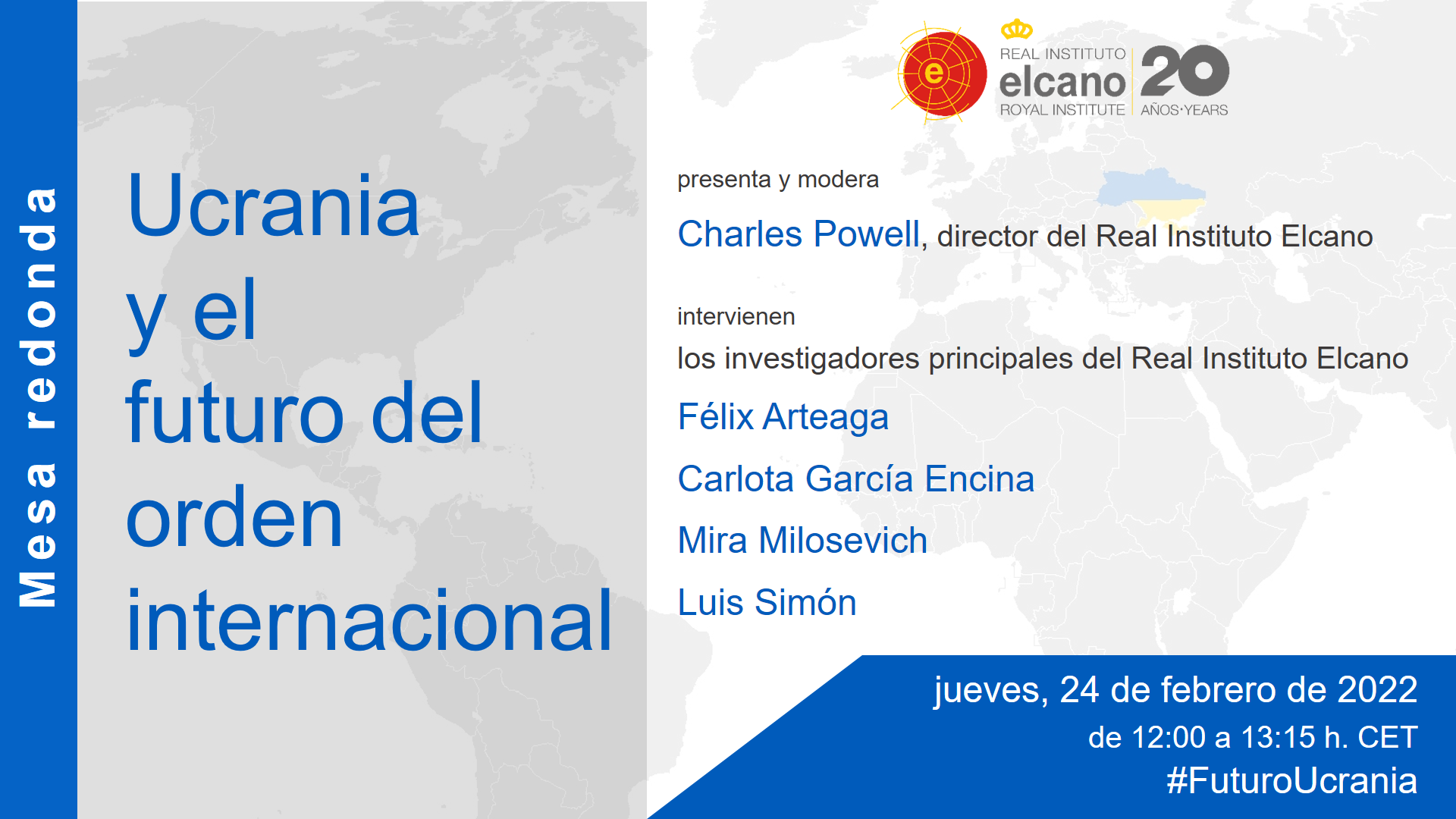 Mesa redonda

Ucrania y el futuro del orden internacional

e
REAL INSTITUTO
elcano
ROYAL INSTITUTE
20
AÑOS·YEARS

presenta y modera

Charles Powell, director del Real Instituto Elcano

intervienen

los investigadores principales del Real Instituto Elcano

Félix Arteaga

Carlota García Encina

Mira Milosevich

Luis Simón

jueves, 24 de febrero de 2022

de 12:00 a 13:15 h. CET

#FuturoUcrania